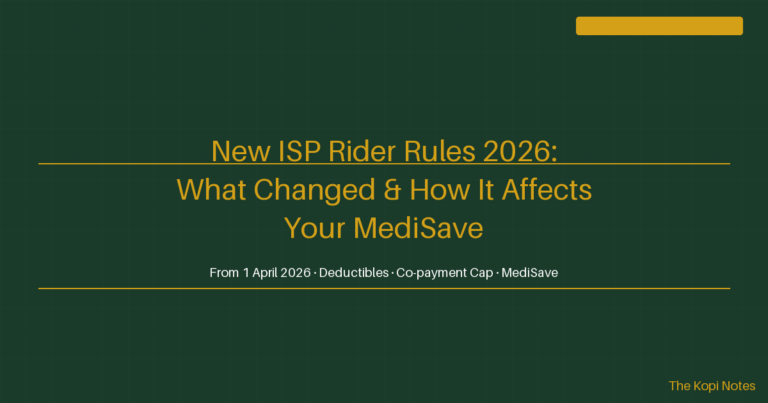 New ISP Rider Rules 2026:
What Changed & How It Affects
Your MediSave

From 1 April 2026 · Deductibles · Co-payment Cap · MediSave

The Kopi Notes